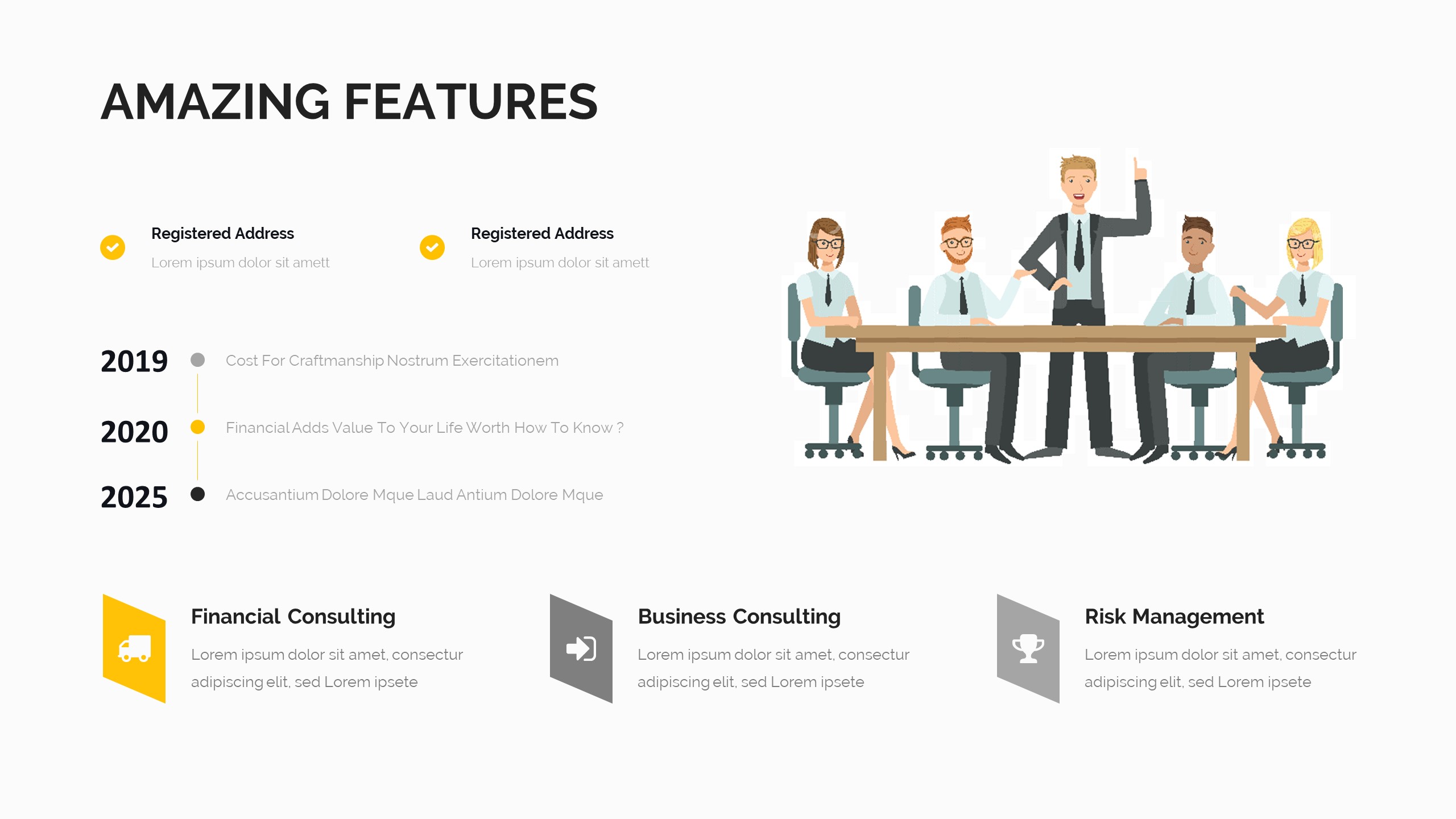 AMAZING FEATURES

Registered Address
Lorem ipsum dolor sit amett

Registered Address
Lorem ipsum dolor sit amett

2019 Cost For Craftmanship Nostrum Exercitationem

2020 Financial Adds Value To Your Life Worth How To Know ?

2025 Accusantium Dolore Mque Laud Antium Dolore Mque

Financial Consulting
Lorem ipsum dolor sit amet, consectur adipiscing elit, sed Lorem ipsete

Business Consulting
Lorem ipsum dolor sit amet, consectur adipiscing elit, sed Lorem ipsete

Risk Management
Lorem ipsum dolor sit amet, consectur adipiscing elit, sed Lorem ipsete